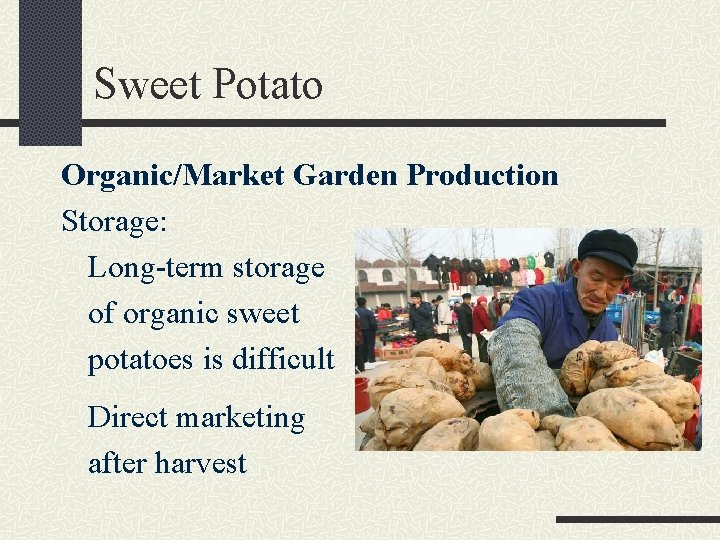 Sweet Potato

Organic/Market Garden Production

Storage:

Long-term storage of organic sweet potatoes is difficult

Direct marketing after harvest